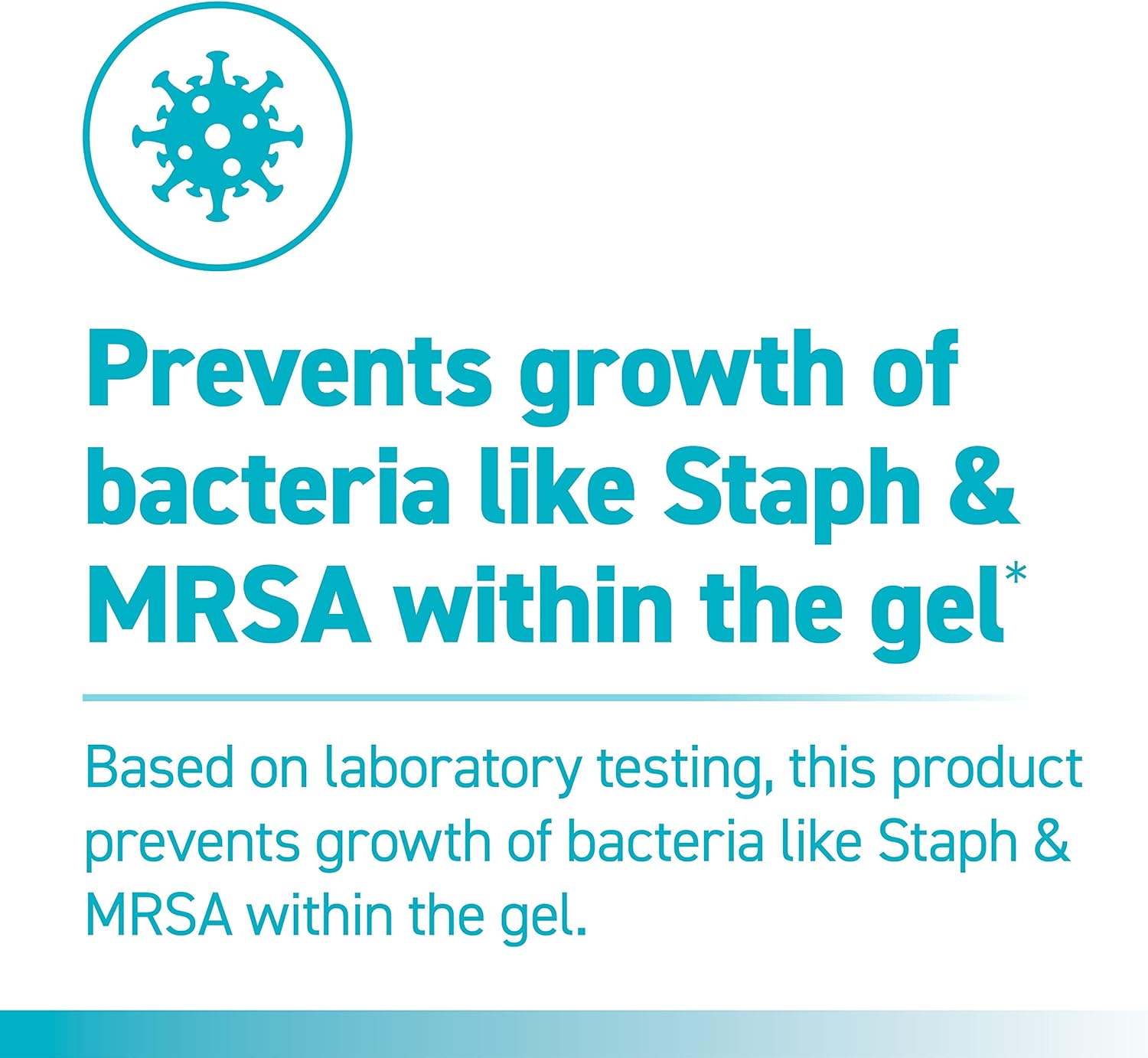 Prevents growth of bacteria like Staph & MRSA within the gel*

Based on laboratory testing, this product prevents growth of bacteria like Staph & MRSA within the gel.